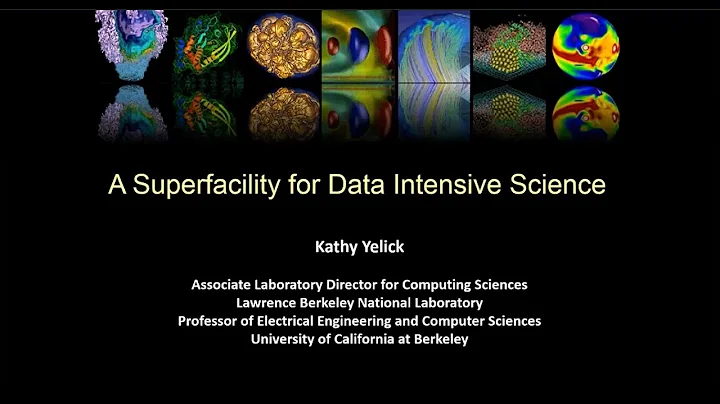 A Superfacility for Data Intensive Science

Kathy Yelick

Associate Laboratory Director for Computing Sciences
Lawrence Berkeley National Laboratory
Professor of Electrical Engineering and Computer Sciences
University of California at Berkeley